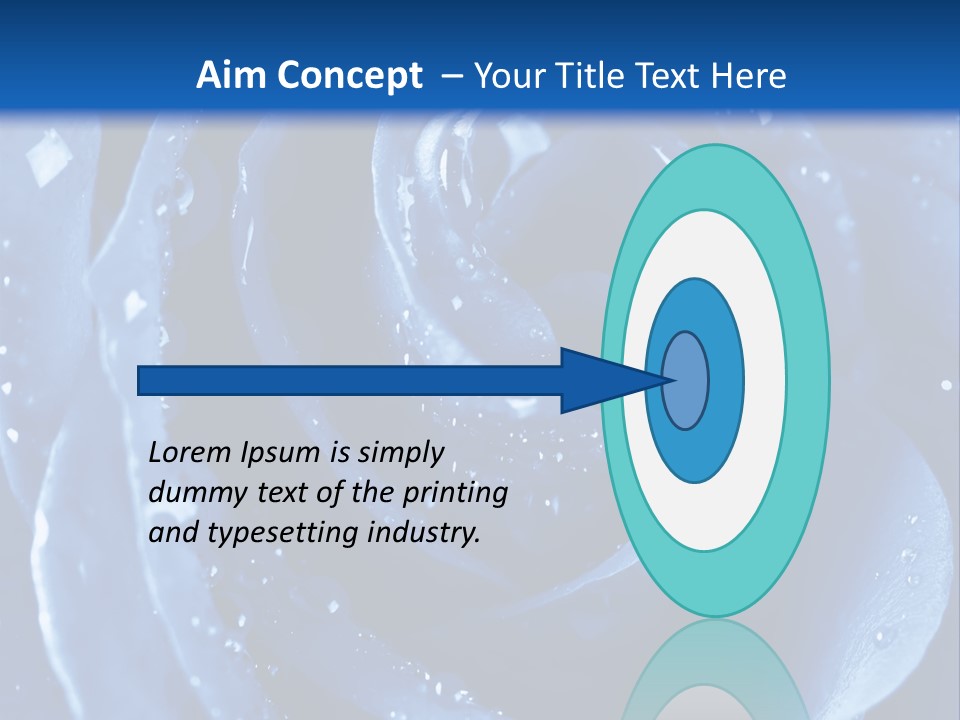 Aim Concept – Your Title Text Here

Lorem Ipsum is simply dummy text of the printing and typesetting industry.